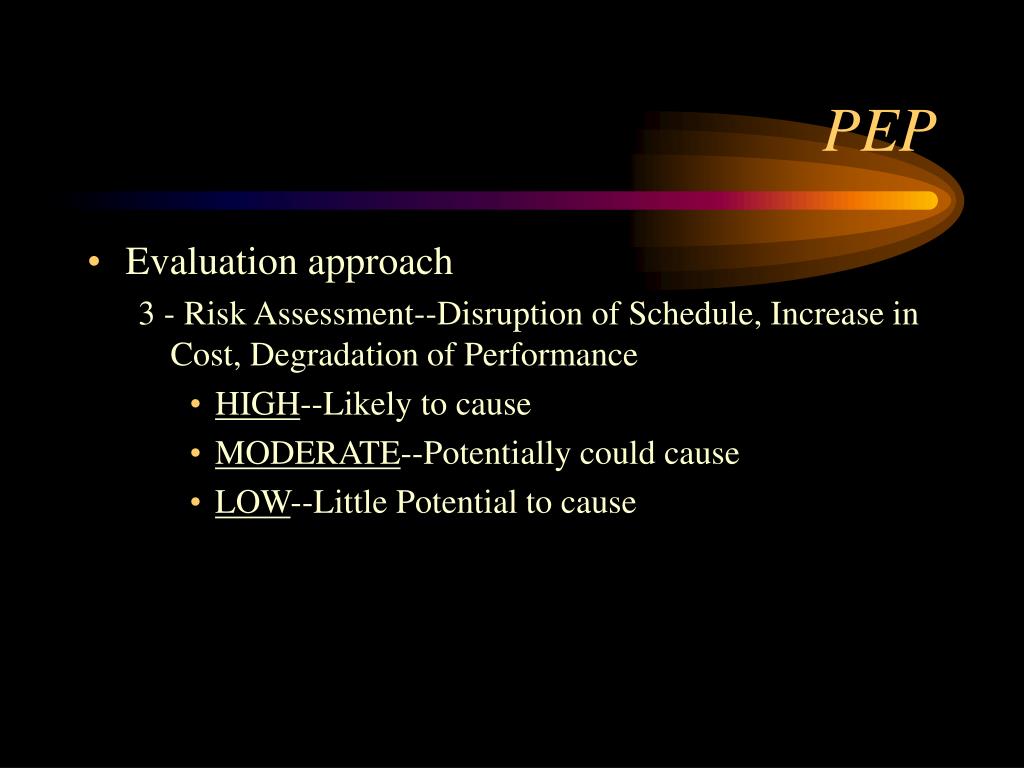 PEP

• Evaluation approach

3 - Risk Assessment--Disruption of Schedule, Increase in Cost, Degradation of Performance

• HIGH--Likely to cause
• MODERATE--Potentially could cause
• LOW--Little Potential to cause